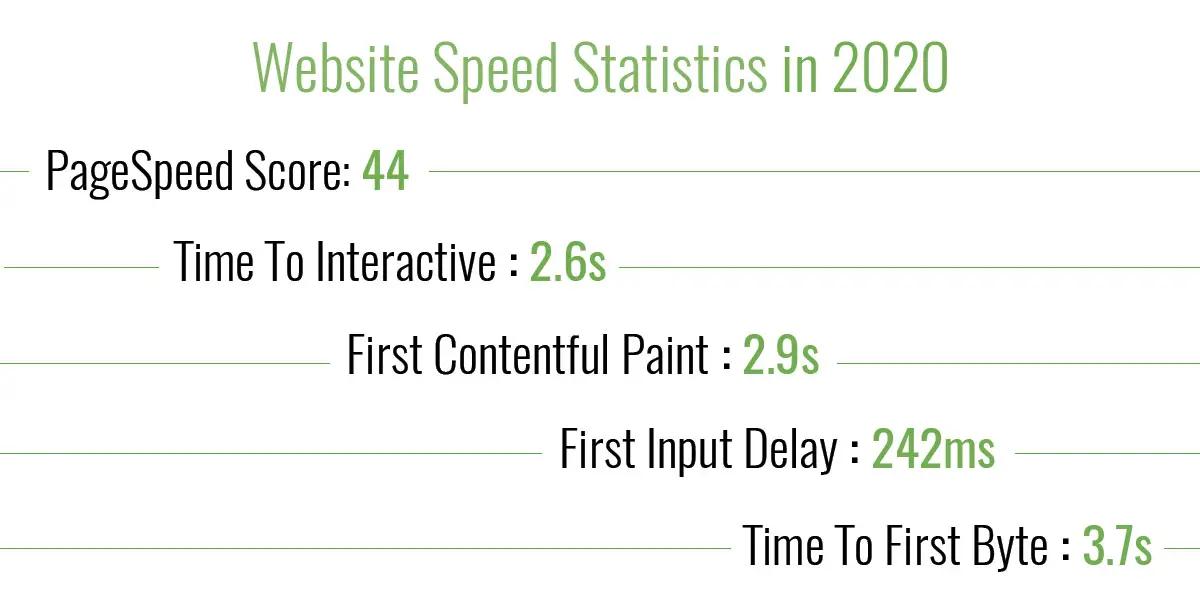 Website Speed Statistics in 2020

PageSpeed Score: 44

Time To Interactive : 2.6s

First Contentful Paint : 2.9s

First Input Delay : 242ms

Time To First Byte : 3.7s